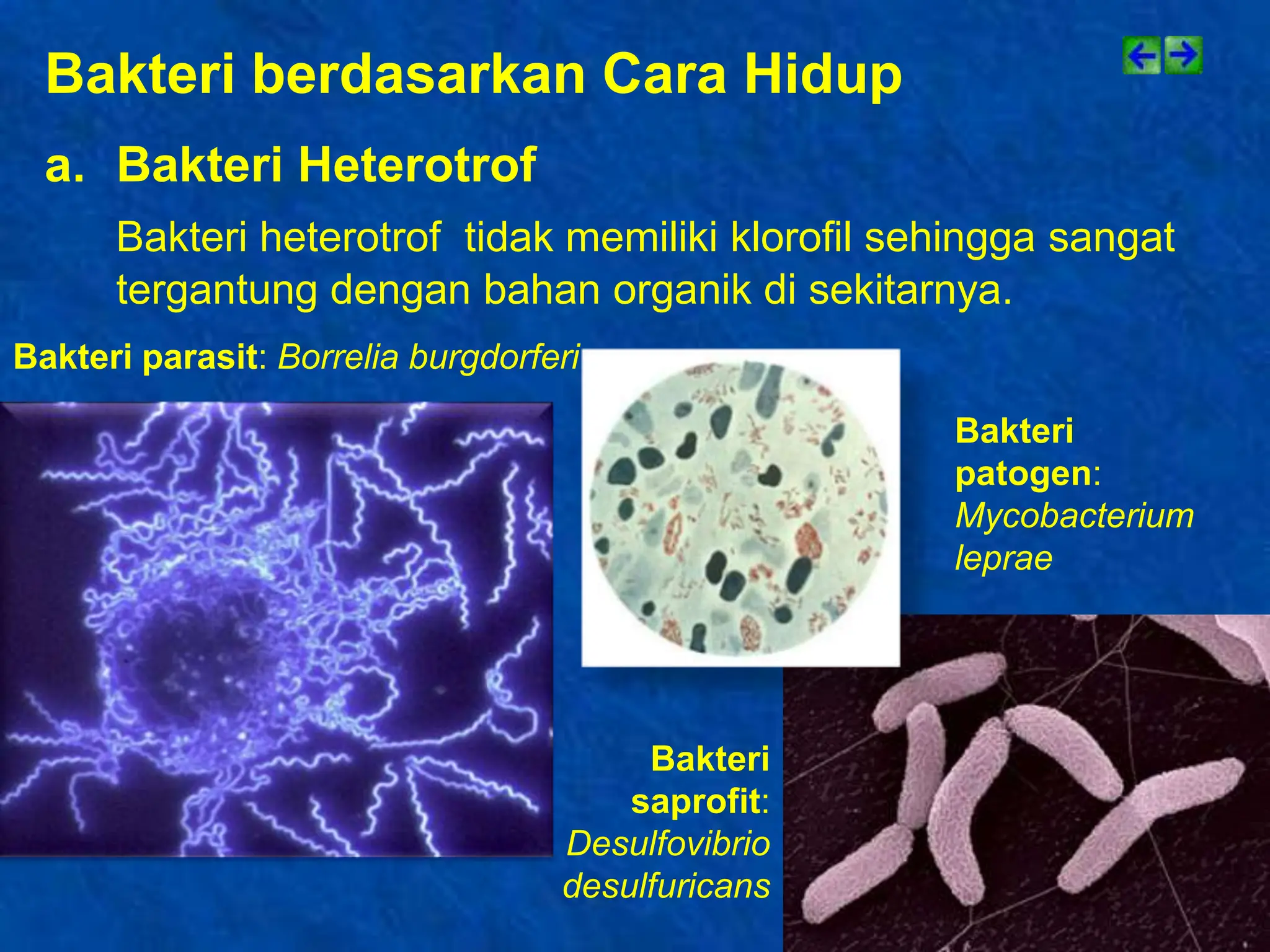 Bakteri berdasarkan Cara Hidup

a. Bakteri Heterotrof

Bakteri heterotrof tidak memiliki klorofil sehingga sangat tergantung dengan bahan organik di sekitarnya.

Bakteri parasit: Borrelia burgdorferi

Bakteri patogen: Mycobacterium leprae

Bakteri saprofit: Desulfovibrio desulfuricans